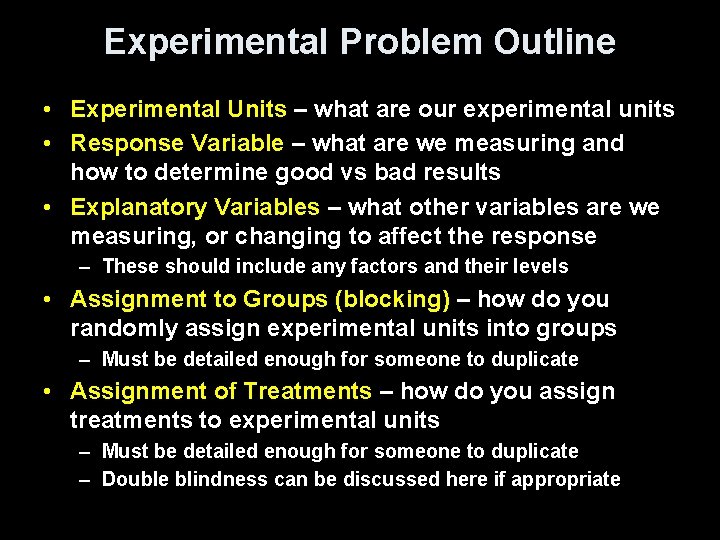 Experimental Problem Outline

• Experimental Units – what are our experimental units
• Response Variable – what are we measuring and how to determine good vs bad results
• Explanatory Variables – what other variables are we measuring, or changing to affect the response
  – These should include any factors and their levels
• Assignment to Groups (blocking) – how do you randomly assign experimental units into groups
  – Must be detailed enough for someone to duplicate
• Assignment of Treatments – how do you assign treatments to experimental units
  – Must be detailed enough for someone to duplicate
  – Double blindness can be discussed here if appropriate